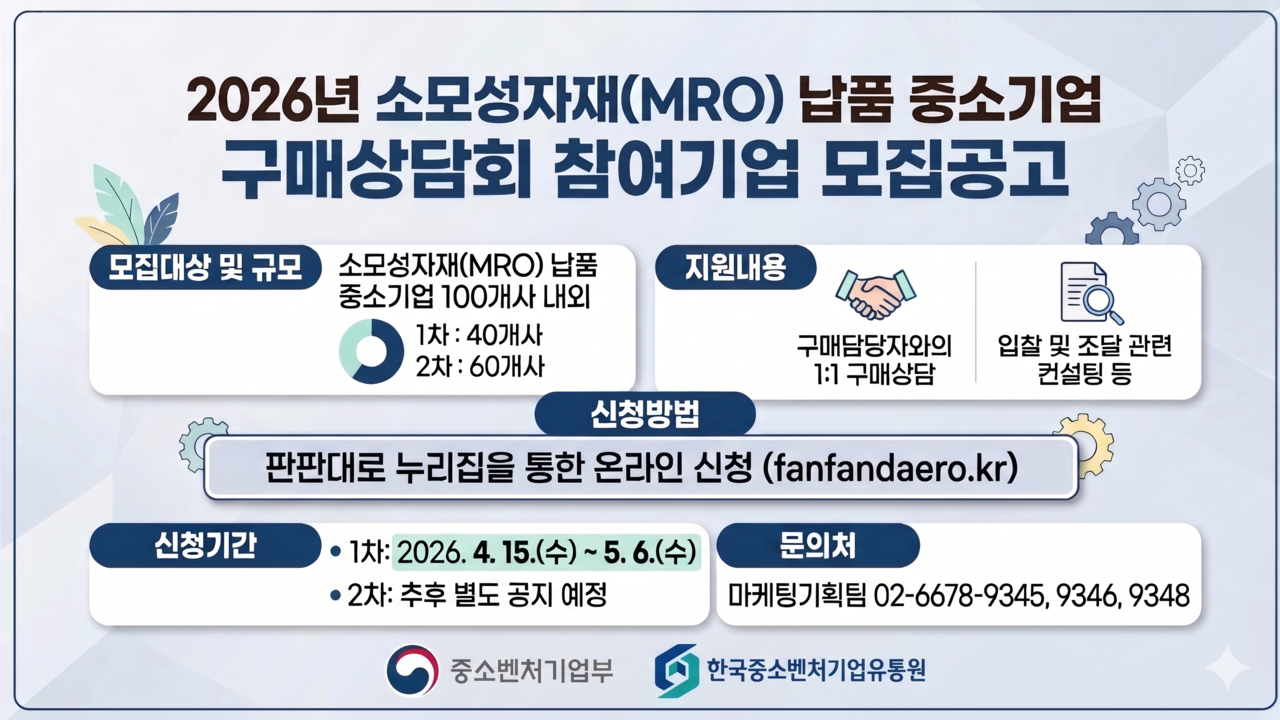 2026년 소모성자재(MRO) 납품 중소기업
구매상담회 참여기업 모집공고

모집대상 및 규모

소모성자재(MRO) 납품 중소기업 100개사 내외

1차 : 40개사
2차 : 60개사

지원내용

구매담당자와의 1:1 구매상담

입찰 및 조달 관련 컨설팅 등

신청방법

판판대로 누리집을 통한 온라인 신청 (fanfandaero.kr)

신청기간

• 1차: 2026. 4. 15.(수) ~ 5. 6.(수)
• 2차: 추후 별도 공지 예정

문의처

마케팅기획팀 02-6678-9345, 9346, 9348

중소벤처기업부

한국중소벤처기업유통원